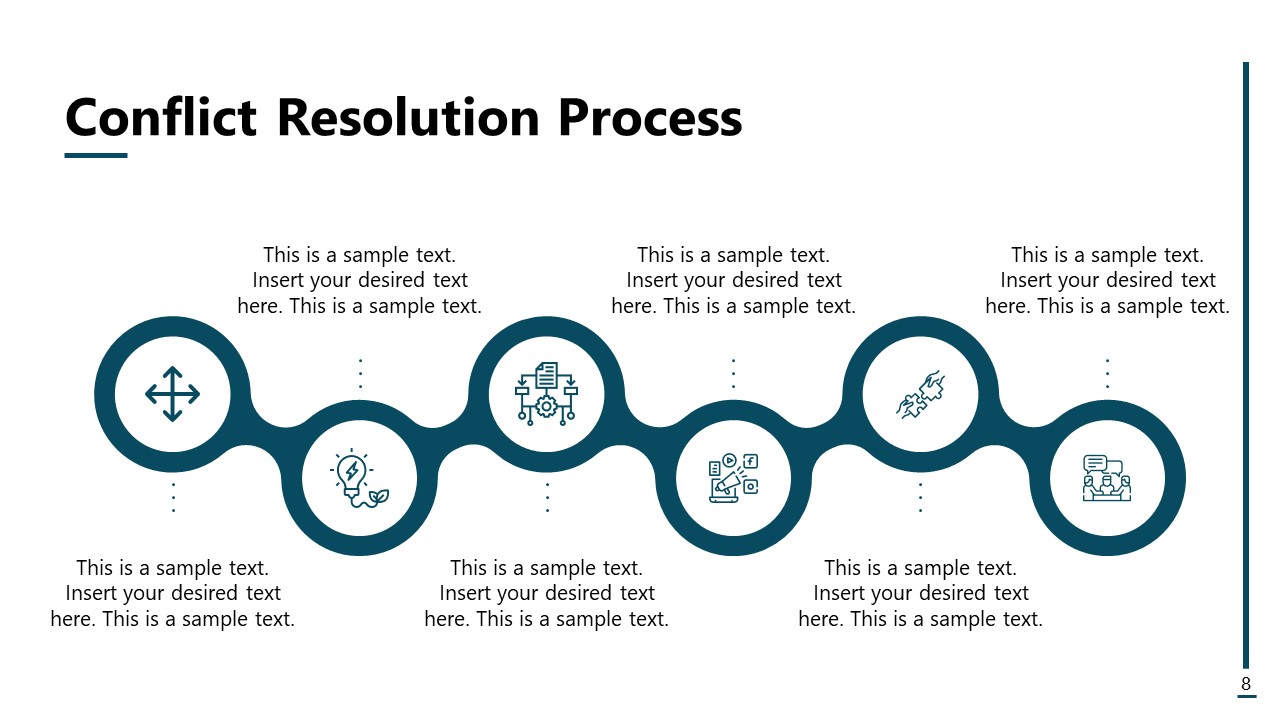 Conflict Resolution Process

This is a sample text. Insert your desired text here. This is a sample text.

This is a sample text. Insert your desired text here. This is a sample text.

This is a sample text. Insert your desired text here. This is a sample text.

This is a sample text. Insert your desired text here. This is a sample text.

This is a sample text. Insert your desired text here. This is a sample text.

This is a sample text. Insert your desired text here. This is a sample text.

8